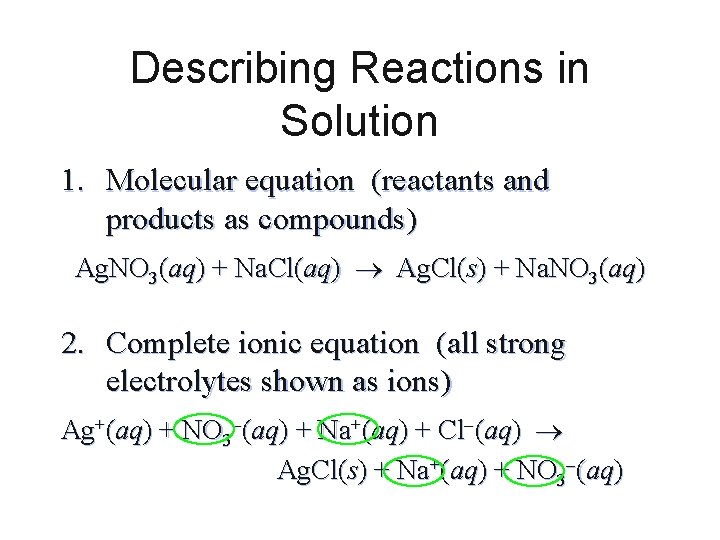 Describing Reactions in Solution

1. Molecular equation (reactants and products as compounds)

$AgNO_3(aq) + NaCl(aq) \rightarrow AgCl(s) + NaNO_3(aq)$

2. Complete ionic equation (all strong electrolytes shown as ions)

$Ag^+(aq) + NO_3^-(aq) + Na^+(aq) + Cl^-(aq) \rightarrow$
$AgCl(s) + Na^+(aq) + NO_3^-(aq)$